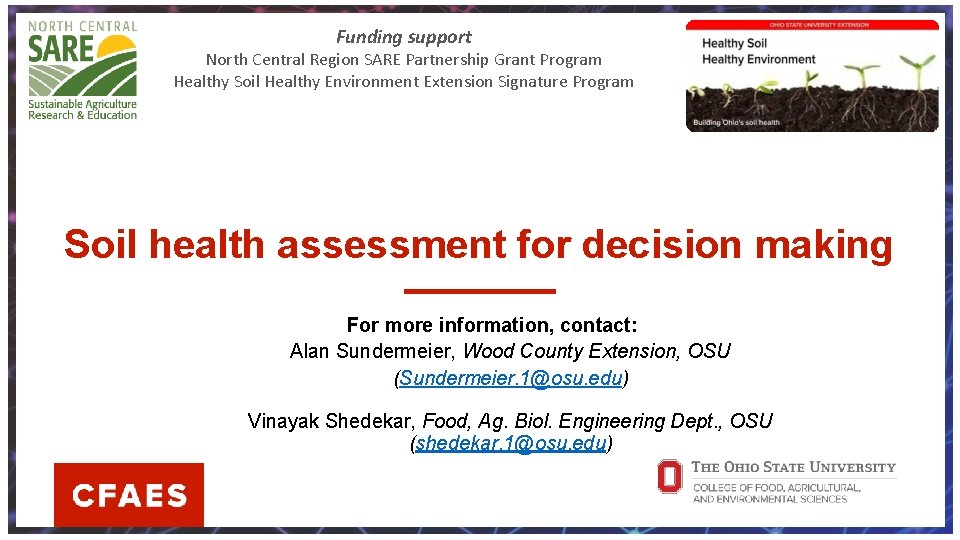 NORTH CENTRAL
SARE
Sustainable Agriculture Research & Education

Funding support
North Central Region SARE Partnership Grant Program
Healthy Soil Healthy Environment Extension Signature Program

OHIO STATE UNIVERSITY EXTENSION
Healthy Soil
Healthy Environment
Building Ohio's soil health

Soil health assessment for decision making

For more information, contact:
Alan Sundermeier, Wood County Extension, OSU
(Sundermeier.1@osu.edu)

Vinayak Shedekar, Food, Ag. Biol. Engineering Dept., OSU
(shedekar.1@osu.edu)

CFAES

THE OHIO STATE UNIVERSITY
COLLEGE OF FOOD, AGRICULTURAL, AND ENVIRONMENTAL SCIENCES